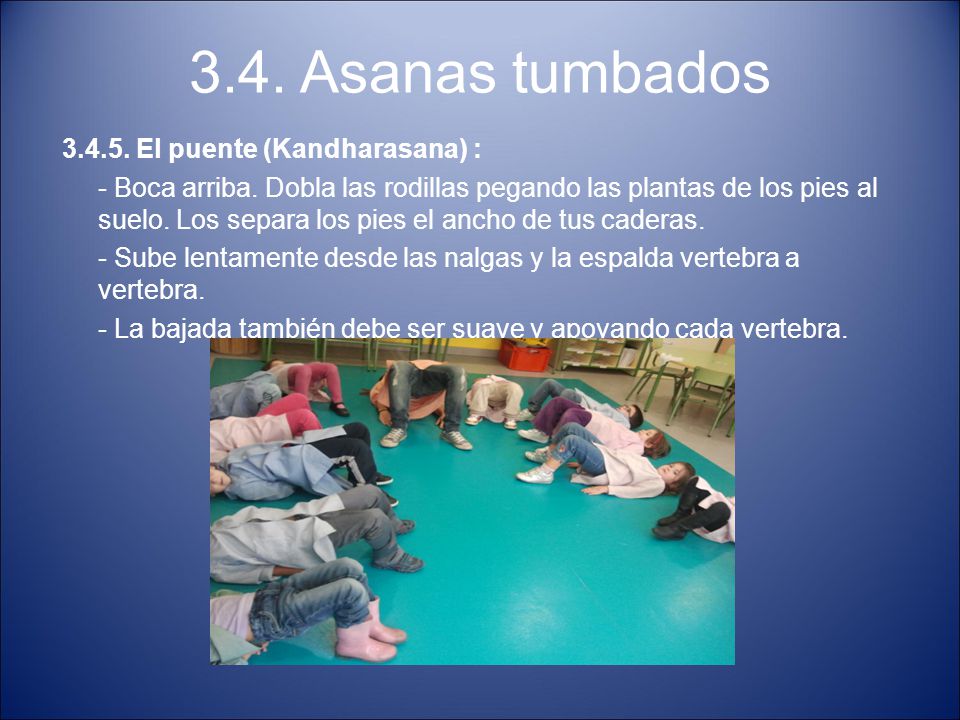 3.4. Asanas tumbados

3.4.5. El puente (Kandharasana) :

- Boca arriba. Dobla las rodillas pegando las plantas de los pies al suelo. Los separa los pies el ancho de tus caderas.

- Sube lentamente desde las nalgas y la espalda vertebra a vertebra.

- La bajada también debe ser suave y apoyando cada vertebra.